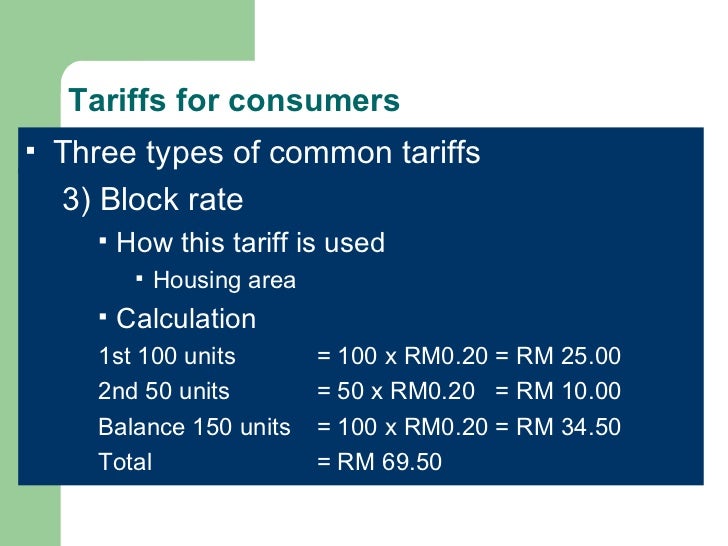 Tariffs for consumers

▪ Three types of common tariffs

3) Block rate

▪ How this tariff is used

▪ Housing area

▪ Calculation

1st 100 units = 100 x RM0.20 = RM 25.00

2nd 50 units = 50 x RM0.20 = RM 10.00

Balance 150 units = 100 x RM0.20 = RM 34.50

Total = RM 69.50